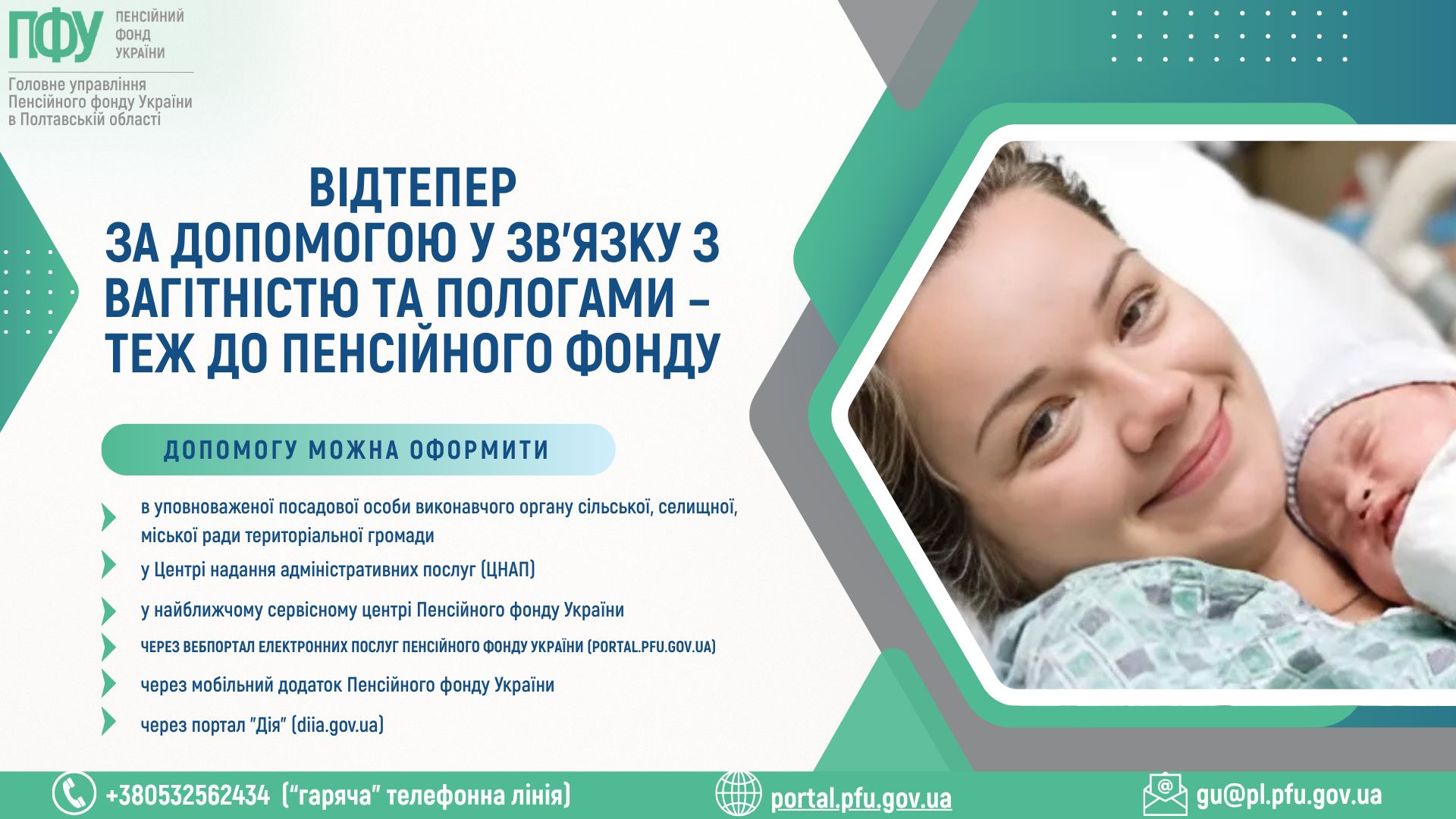 ПФУ ПЕНСІЙНИЙ ФОНД УКРАЇНИ

Головне управління Пенсійного фонду України в Полтавській області

ВІДТЕПЕР
ЗА ДОПОМОГОЮ У ЗВ'ЯЗКУ З ВАГІТНІСТЮ ТА ПОЛОГАМИ – ТЕЖ ДО ПЕНСІЙНОГО ФОНДУ

ДОПОМОГУ МОЖНА ОФОРМИТИ

в уповноваженої посадової особи виконавчого органу сільської, селищної, міської ради територіальної громади

у Центрі надання адміністративних послуг (ЦНАП)

у найближчому сервісному центрі Пенсійного фонду України

ЧЕРЕЗ ВЕБПОРТАЛ ЕЛЕКТРОННИХ ПОСЛУГ ПЕНСІЙНОГО ФОНДУ УКРАЇНИ (PORTAL.PFU.GOV.UA)

через мобільний додаток Пенсійного фонду України

через портал "Дія" (diia.gov.ua)

+380532562434 ("гаряча" телефонна лінія)

portal.pfu.gov.ua

gu@pl.pfu.gov.ua